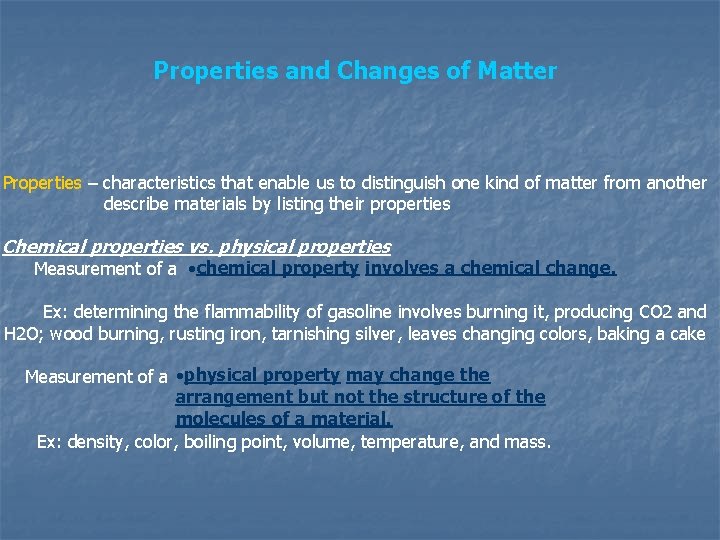 Properties and Changes of Matter

Properties – characteristics that enable us to distinguish one kind of matter from another describe materials by listing their properties

Chemical properties vs. physical properties
Measurement of a •chemical property involves a chemical change.

Ex: determining the flammability of gasoline involves burning it, producing CO2 and H2O; wood burning, rusting iron, tarnishing silver, leaves changing colors, baking a cake

Measurement of a •physical property may change the arrangement but not the structure of the molecules of a material.
Ex: density, color, boiling point, volume, temperature, and mass.